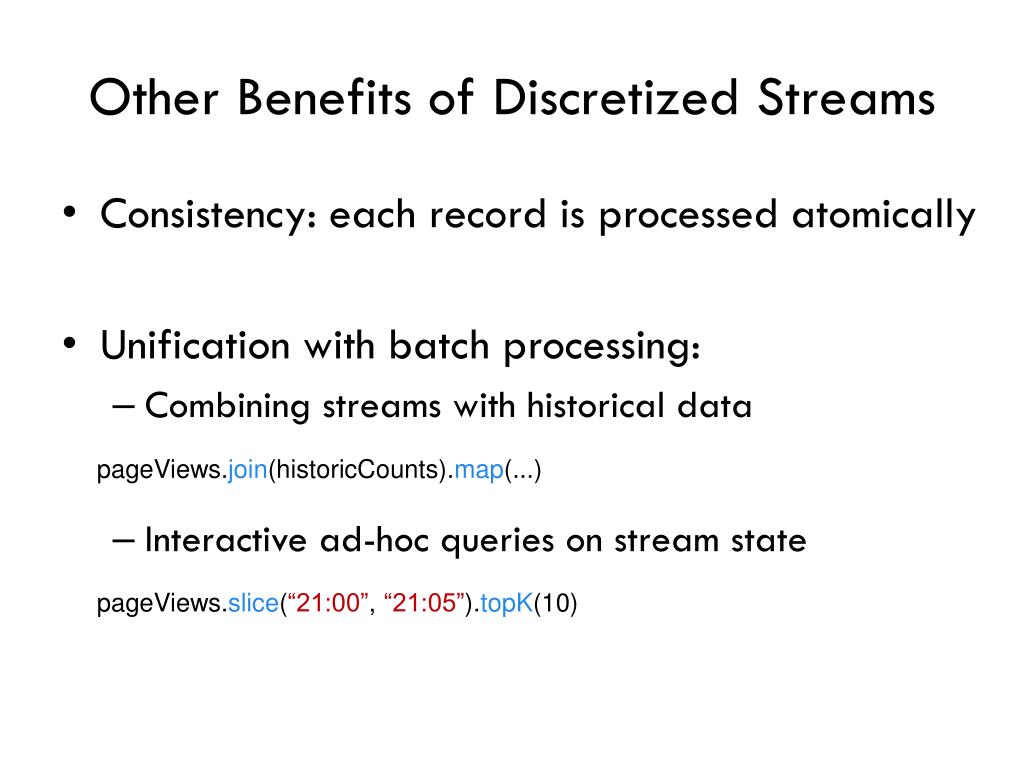 Other Benefits of Discretized Streams

• Consistency: each record is processed atomically

• Unification with batch processing:
– Combining streams with historical data

pageViews.join(historicCounts).map(...)

– Interactive ad-hoc queries on stream state

pageViews.slice(“21:00”, “21:05”).topK(10)